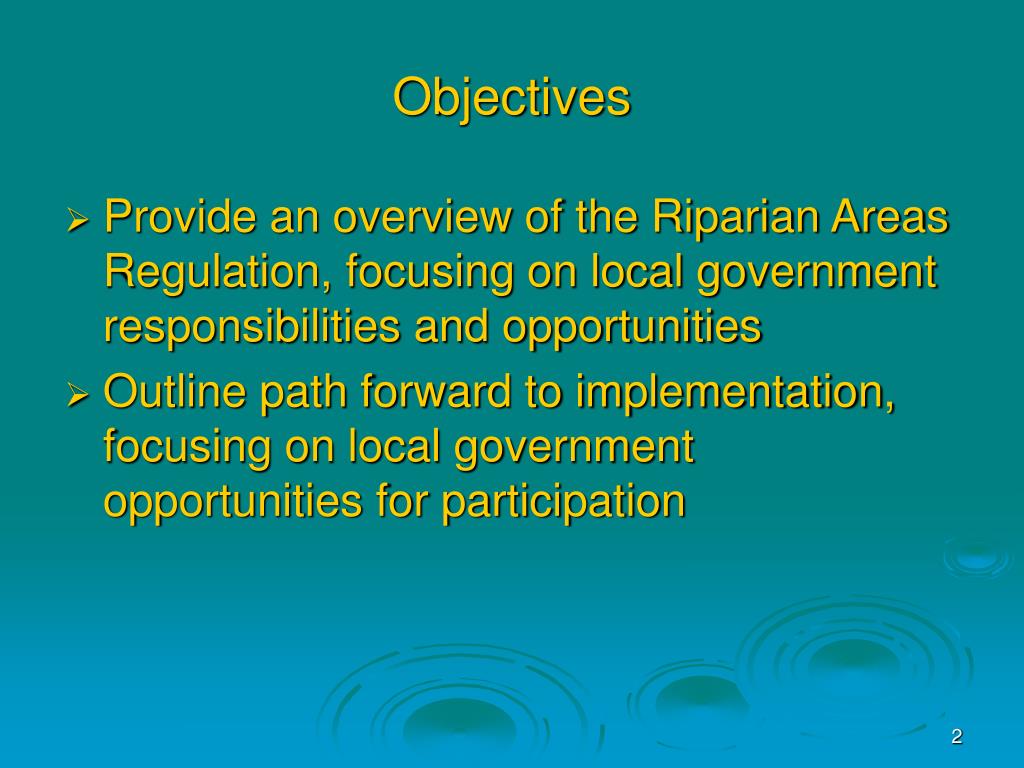 Objectives

➢ Provide an overview of the Riparian Areas Regulation, focusing on local government responsibilities and opportunities

➢ Outline path forward to implementation, focusing on local government opportunities for participation

2